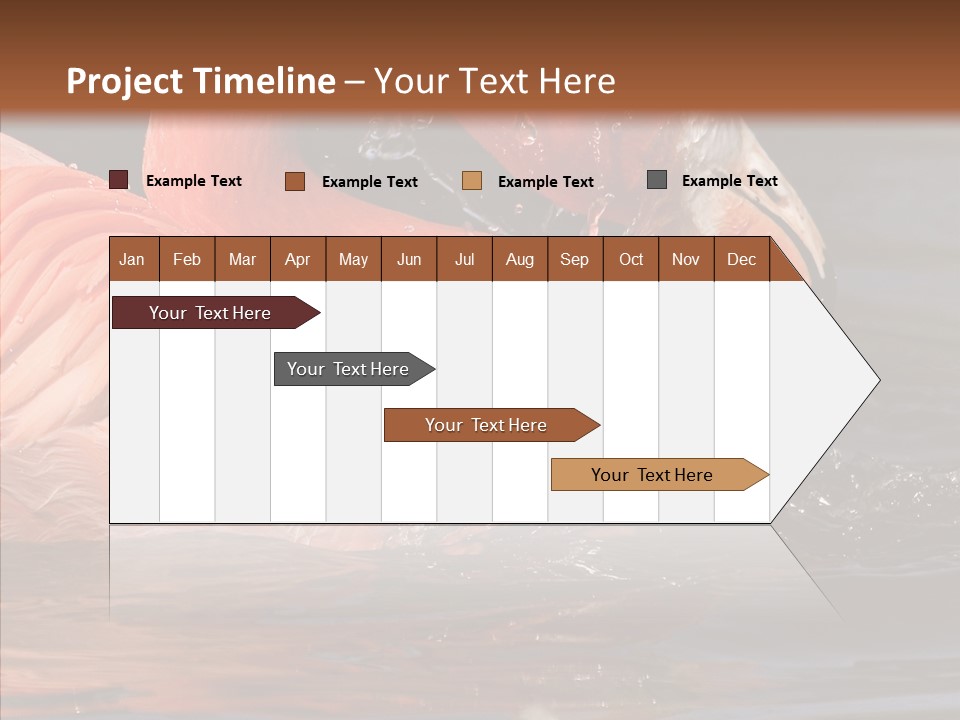 Project Timeline – Your Text Here

Example Text Example Text Example Text Example Text

| Jan | Feb | Mar | Apr | May | Jun | Jul | Aug | Sep | Oct | Nov | Dec |
|---|---|---|---|---|---|---|---|---|---|---|---|

Your Text Here

Your Text Here

Your Text Here

Your Text Here